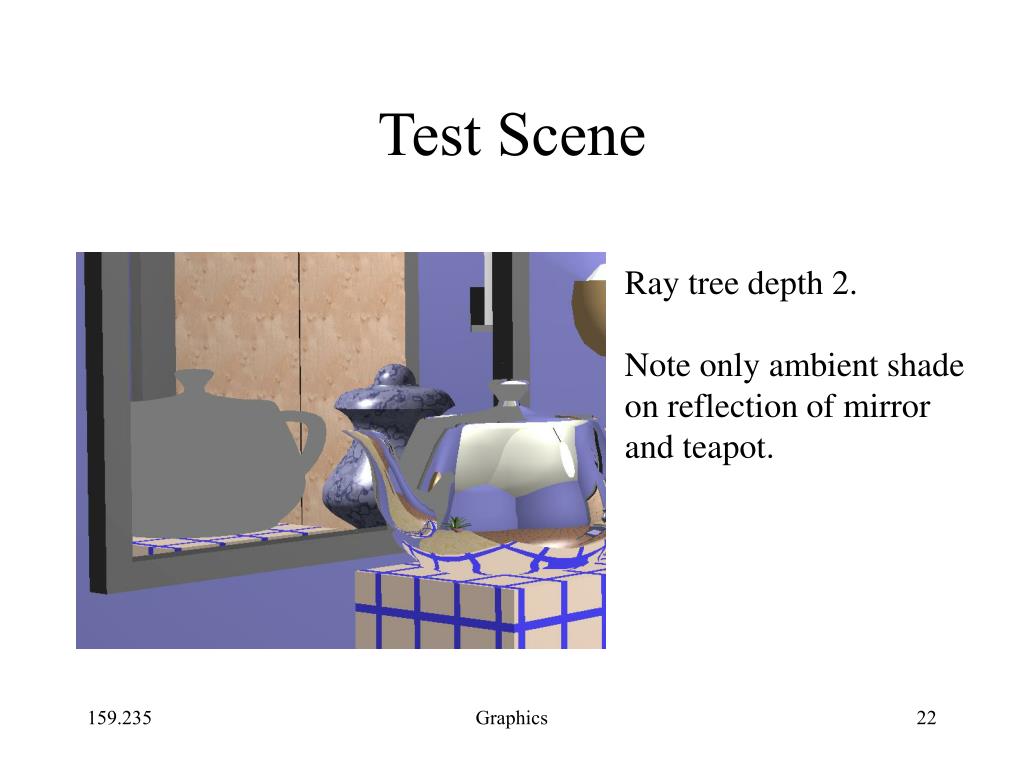 Test Scene

Ray tree depth 2.

Note only ambient shade on reflection of mirror and teapot.

159.235

Graphics

22